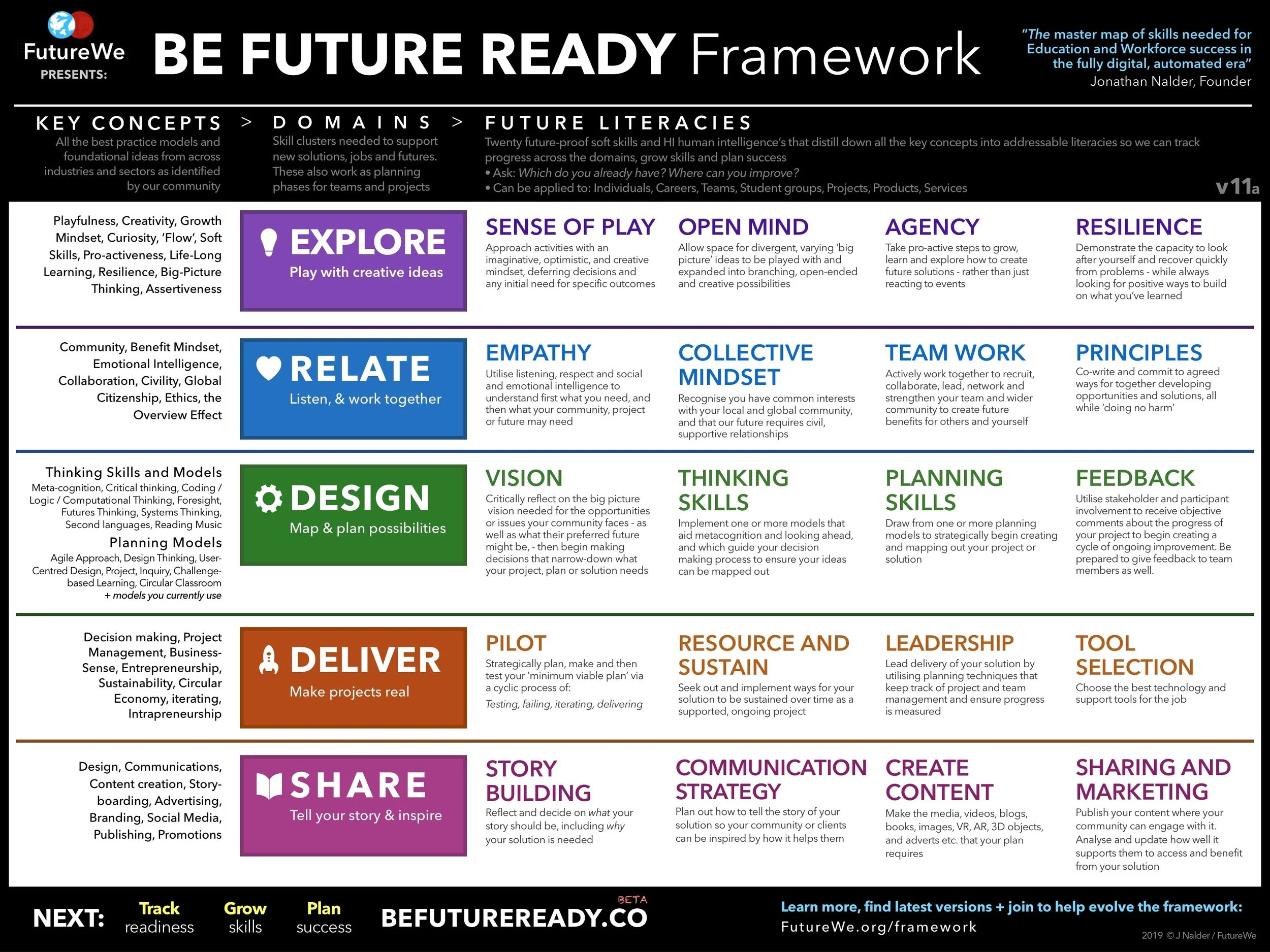 FutureWe
PRESENTS:

BE FUTURE READY Framework

"The master map of skills needed for Education and Workforce success in the fully digital, automated era"
Jonathan Nalder, Founder

KEY CONCEPTS >
All the best practice models and foundational ideas from across industries and sectors as identified by our community

DOMAINS >
Skill clusters needed to support new solutions, jobs and futures. These also work as planning phases for teams and projects

FUTURE LITERACIES
Twenty future-proof soft skills and HI human intelligence's that distill down all the key concepts into addressable literacies so we can track progress across the domains, grow skills and plan success
• Ask: Which do you already have? Where can you improve?
• Can be applied to: Individuals, Careers, Teams, Student groups, Projects, Products, Services

v11a

Playfulness, Creativity, Growth Mindset, Curiosity, 'Flow', Soft Skills, Pro-activeness, Life-Long Learning, Resilience, Big-Picture Thinking, Assertiveness

EXPLORE
Play with creative ideas

SENSE OF PLAY
Approach activities with an imaginative, optimistic, and creative mindset, deferring decisions and any initial need for specific outcomes

OPEN MIND
Allow space for divergent, varying 'big picture' ideas to be played with and expanded into branching, open-ended and creative possibilities

AGENCY
Take pro-active steps to grow, learn and explore how to create future solutions - rather than just reacting to events

RESILIENCE
Demonstrate the capacity to look after yourself and recover quickly from problems - while always looking for positive ways to build on what you've learned

Community, Benefit Mindset, Emotional Intelligence, Collaboration, Civility, Global Citizenship, Ethics, the Overview Effect

RELATE
Listen, & work together

EMPATHY
Utilise listening, respect and social and emotional intelligence to understand first what you need, and then what your community, project or future may need

COLLECTIVE MINDSET
Recognise you have common interests with your local and global community, and that our future requires civil, supportive relationships

TEAM WORK
Actively work together to recruit, collaborate, lead, network and strengthen your team and wider community to create future benefits for others and yourself

PRINCIPLES
Co-write and commit to agreed ways for together developing opportunities and solutions, all while 'doing no harm'

Thinking Skills and Models
Meta-cognition, Critical thinking, Coding / Logic / Computational Thinking, Foresight, Futures Thinking, Systems Thinking, Second languages, Reading Music
Planning Models
Agile Approach, Design Thinking, User-Centred Design, Project, Inquiry, Challenge-based Learning, Circular Classroom
+ models you currently use

DESIGN
Map & plan possibilities

VISION
Critically reflect on the big picture vision needed for the opportunities or issues your community faces - as well as what their preferred future might be, - then begin making decisions that narrow-down what your project, plan or solution needs

THINKING SKILLS
Implement one or more models that aid metacognition and looking ahead, and which guide your decision making process to ensure your ideas can be mapped out

PLANNING SKILLS
Draw from one or more planning models to strategically begin creating and mapping out your project or solution

FEEDBACK
Utilise stakeholder and participant involvement to receive objective comments about the progress of your project to begin creating a cycle of ongoing improvement. Be prepared to give feedback to team members as well.

Decision making, Project Management, Business-Sense, Entrepreneurship, Sustainability, Circular Economy, iterating, Intrapreneurship

DELIVER
Make projects real

PILOT
Strategically plan, make and then test your 'minimum viable plan' via a cyclic process of:
Testing, failing, iterating, delivering

RESOURCE AND SUSTAIN
Seek out and implement ways for your solution to be sustained over time as a supported, ongoing project

LEADERSHIP
Lead delivery of your solution by utilising planning techniques that keep track of project and team management and ensure progress is measured

TOOL SELECTION
Choose the best technology and support tools for the job

Design, Communications, Content creation, Story-boarding, Advertising, Branding, Social Media, Publishing, Promotions

SHARE
Tell your story & inspire

STORY BUILDING
Reflect and decide on what your story should be, including why your solution is needed

COMMUNICATION STRATEGY
Plan out how to tell the story of your solution so your community or clients can be inspired by how it helps them

CREATE CONTENT
Make the media, videos, blogs, books, images, VR, AR, 3D objects, and adverts etc. that your plan requires

SHARING AND MARKETING
Publish your content where your community can engage with it. Analyse and update how well it supports them to access and benefit from your solution

NEXT: Track readiness Grow skills Plan success BEFUTUREREADY.CO BETA

Learn more, find latest versions + join to help evolve the framework:
FutureWe.org/framework
2019 © J Nalder / FutureWe